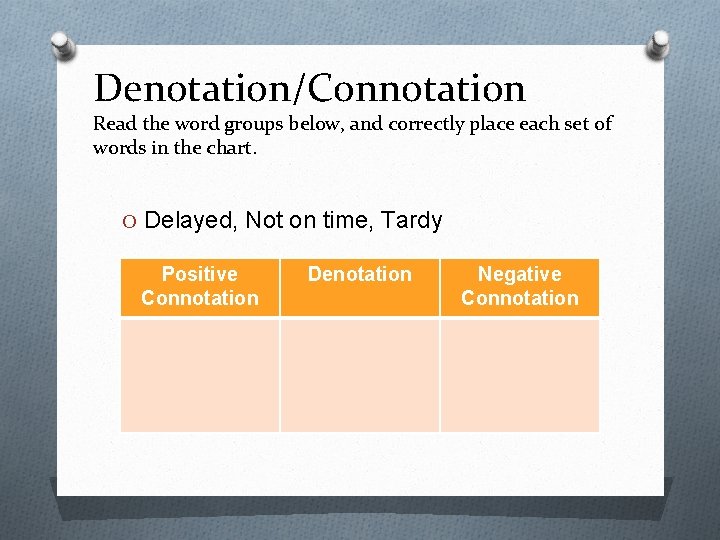 Denotation/Connotation
Read the word groups below, and correctly place each set of words in the chart.

O Delayed, Not on time, Tardy

| Positive Connotation | Denotation | Negative Connotation |
|---|---|---|
| | | |